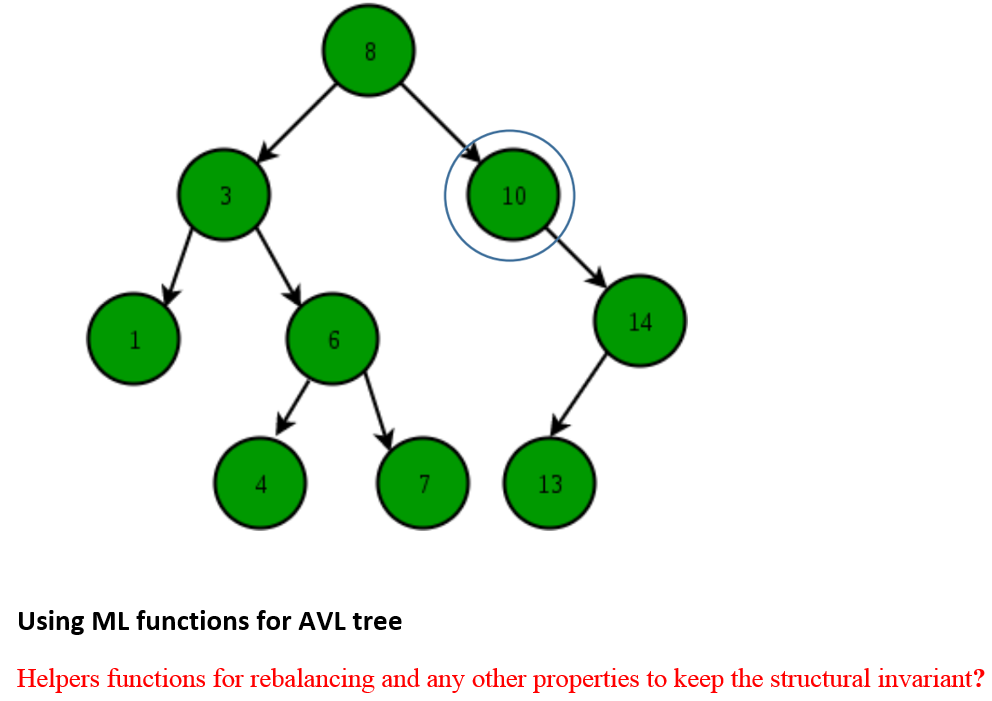 8

3

10

1

6

14

4

7

13

Using ML functions for AVL tree

Helpers functions for rebalancing and any other properties to keep the structural invariant?